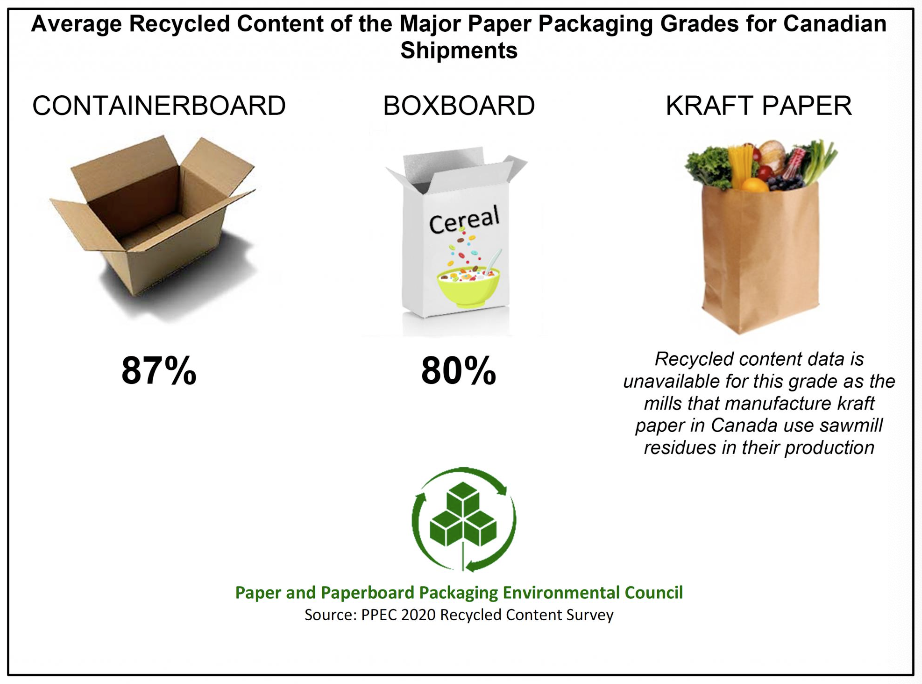 Average Recycled Content of the Major Paper Packaging Grades for Canadian Shipments

CONTAINERBOARD

87%

BOXBOARD

Cereal

80%

KRAFT PAPER

Recycled content data is unavailable for this grade as the mills that manufacture kraft paper in Canada use sawmill residues in their production

Paper and Paperboard Packaging Environmental Council
Source: PPEC 2020 Recycled Content Survey